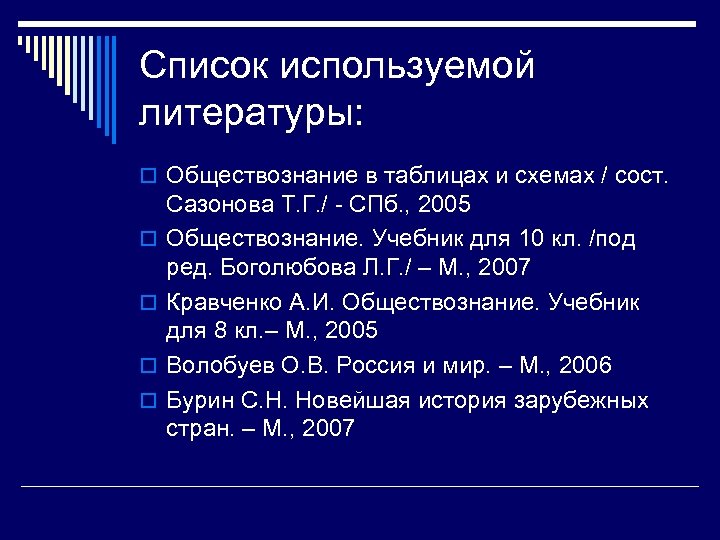 Список используемой литературы:

Обществознание в таблицах и схемах / сост. Сазонова Т.Г./ - СПб., 2005

Обществознание. Учебник для 10 кл. /под ред. Боголюбова Л.Г./ – М., 2007

Кравченко А.И. Обществознание. Учебник для 8 кл.– М., 2005

Волобуев О.В. Россия и мир. – М., 2006

Бурин С.Н. Новейшая история зарубежных стран. – М., 2007